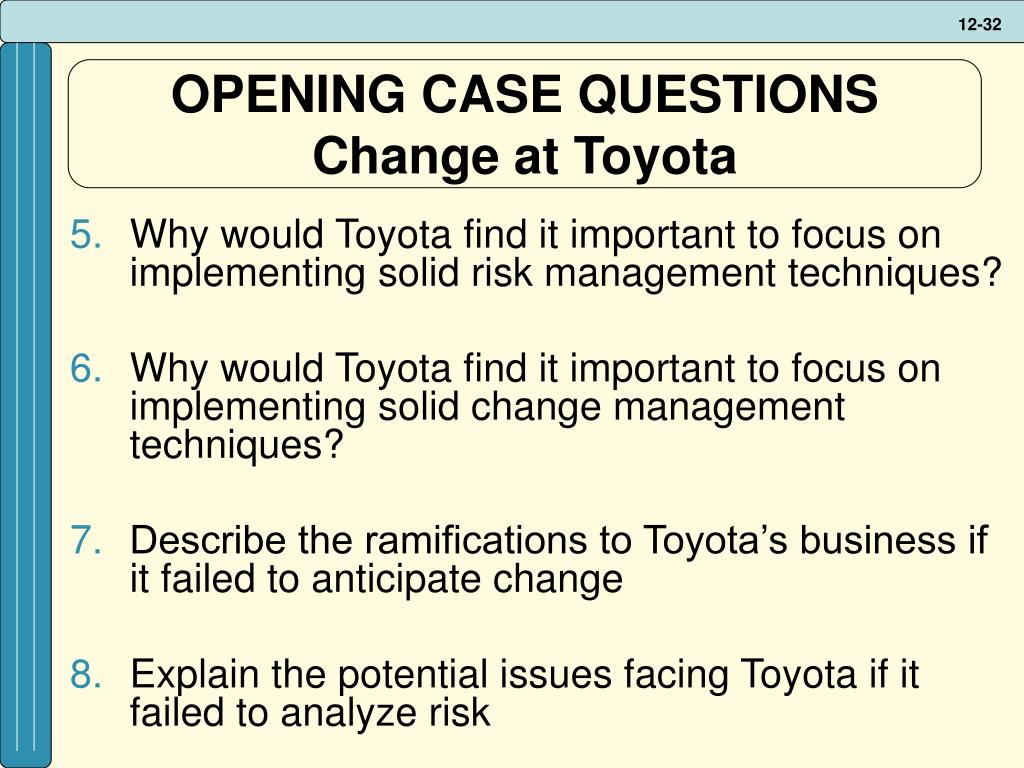 12-32

OPENING CASE QUESTIONS
Change at Toyota

5. Why would Toyota find it important to focus on implementing solid risk management techniques?

6. Why would Toyota find it important to focus on implementing solid change management techniques?

7. Describe the ramifications to Toyota’s business if it failed to anticipate change

8. Explain the potential issues facing Toyota if it failed to analyze risk